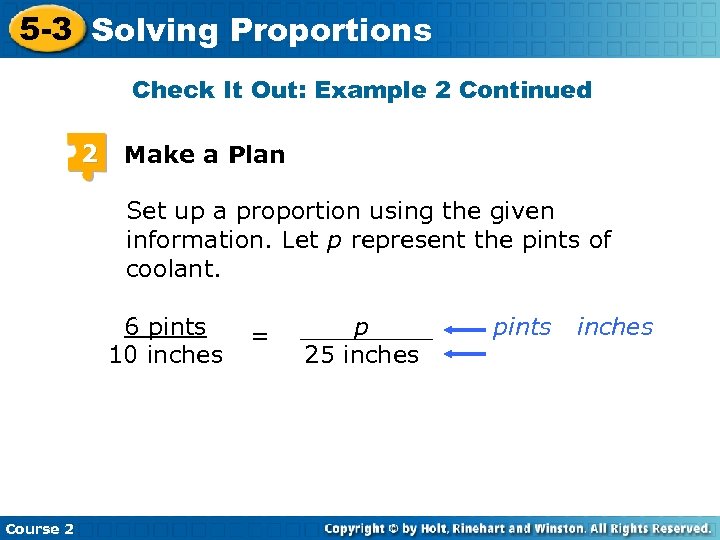 5-3 Solving Proportions

Check It Out: Example 2 Continued

2 Make a Plan

Set up a proportion using the given information. Let $p$ represent the pints of coolant.

$\frac{6 \text{ pints}}{10 \text{ inches}} = \frac{p}{25 \text{ inches}}$ pints inches

Course 2

Copyright © by Holt, Rinehart and Winston. All Rights Reserved.